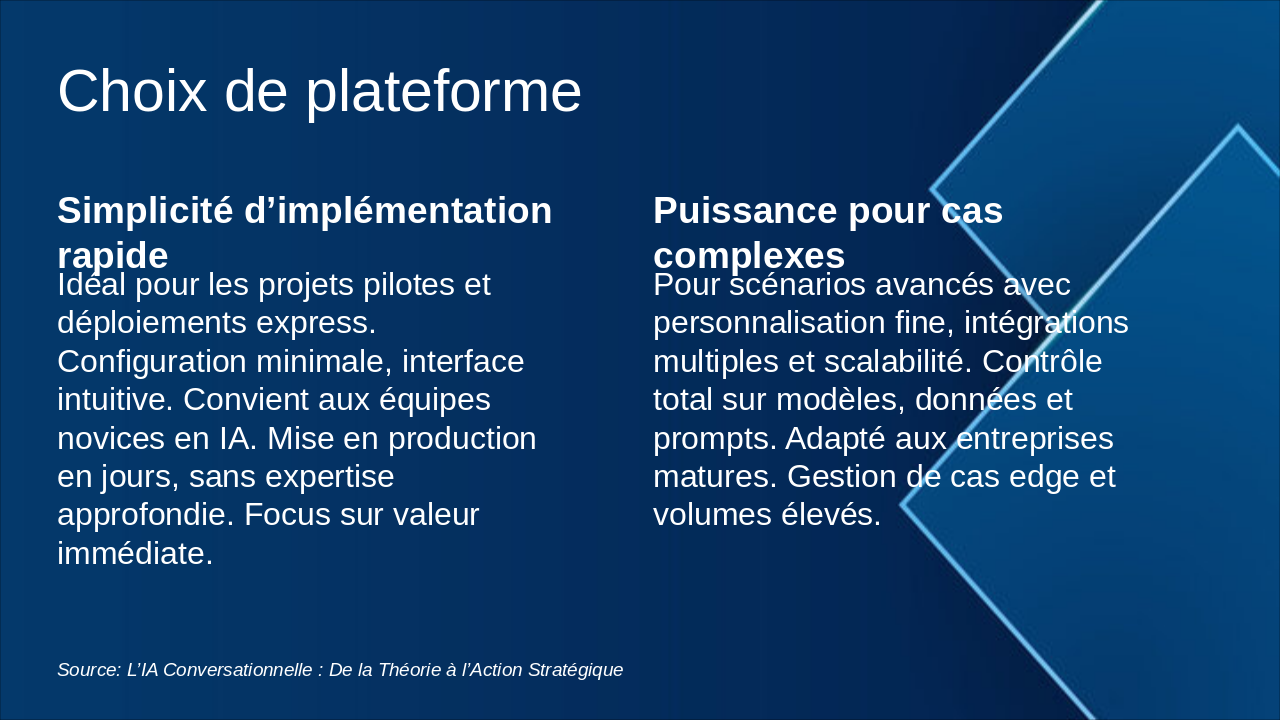 Choix de plateforme

Simplicité d’implémentation rapide

Idéal pour les projets pilotes et déploiements express. Configuration minimale, interface intuitive. Convient aux équipes novices en IA. Mise en production en jours, sans expertise approfondie. Focus sur valeur immédiate.

Puissance pour cas complexes

Pour scénarios avancés avec personnalisation fine, intégrations multiples et scalabilité. Contrôle total sur modèles, données et prompts. Adapté aux entreprises matures. Gestion de cas edge et volumes élevés.

Source: L’IA Conversationnelle : De la Théorie à l’Action Stratégique